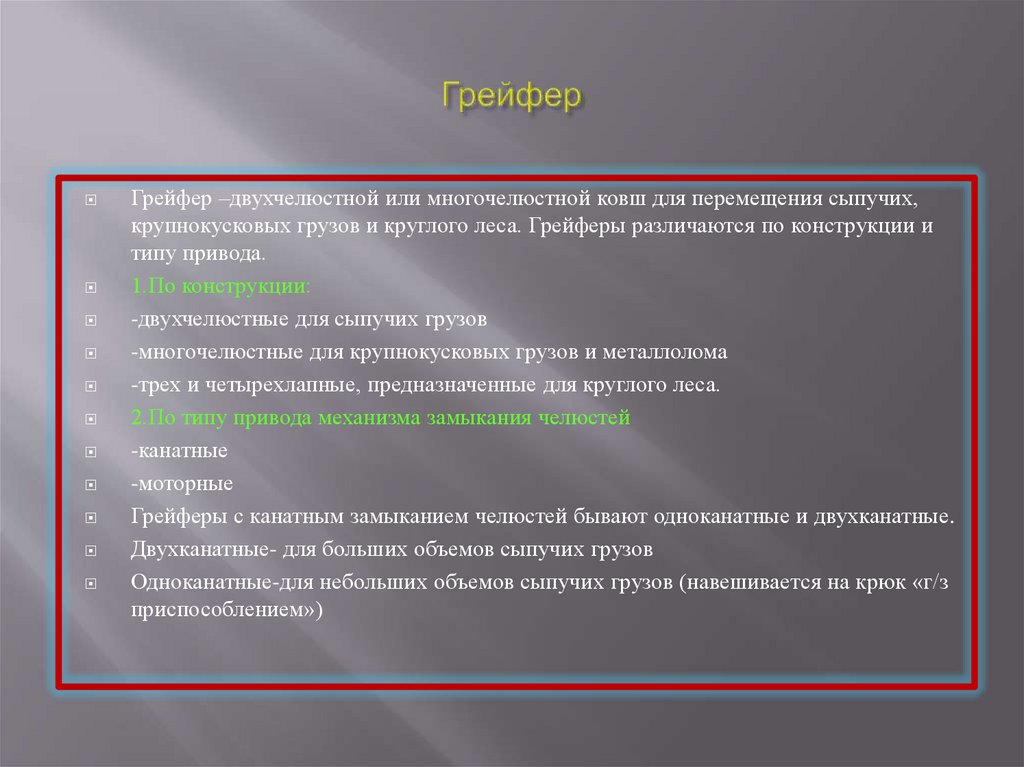 Грейфер

Грейфер –двухчелюстной или многочелюстной ковш для перемещения сыпучих, крупнокусковых грузов и круглого леса. Грейферы различаются по конструкции и типу привода.

1.По конструкции:

-двухчелюстные для сыпучих грузов

-многочелюстные для крупнокусковых грузов и металлолома

-трех и четырехлапные, предназначенные для круглого леса.

2.По типу привода механизма замыкания челюстей

-канатные

-моторные

Грейферы с канатным замыканием челюстей бывают одноканатные и двухканатные.

Двухканатные- для больших объемов сыпучих грузов

Одноканатные-для небольших объемов сыпучих грузов (навешивается на крюк «г/з приспособлением»)